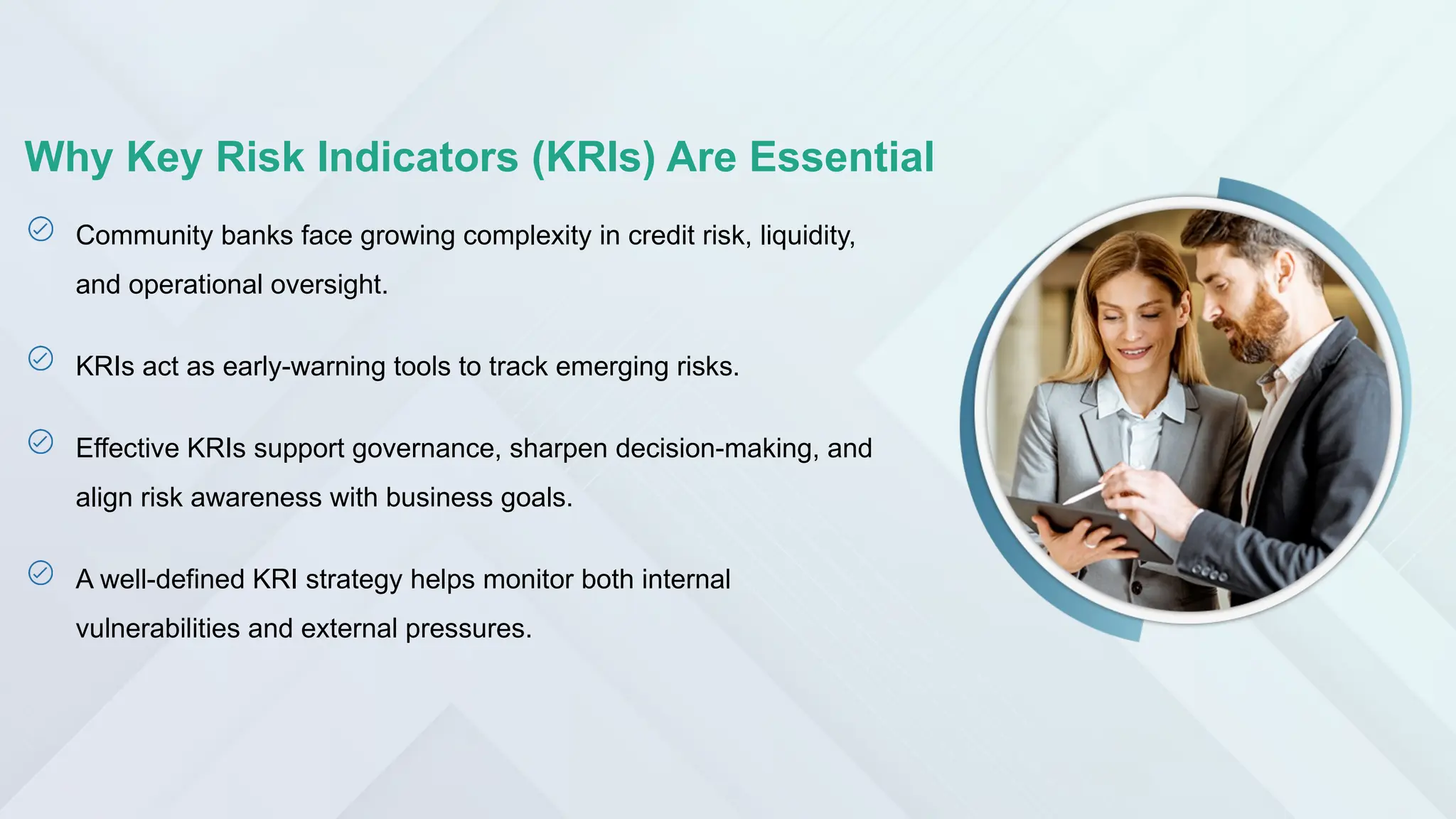 Why Key Risk Indicators (KRIs) Are Essential

Community banks face growing complexity in credit risk, liquidity, and operational oversight.

KRIs act as early-warning tools to track emerging risks.

Effective KRIs support governance, sharpen decision-making, and align risk awareness with business goals.

A well-defined KRI strategy helps monitor both internal vulnerabilities and external pressures.